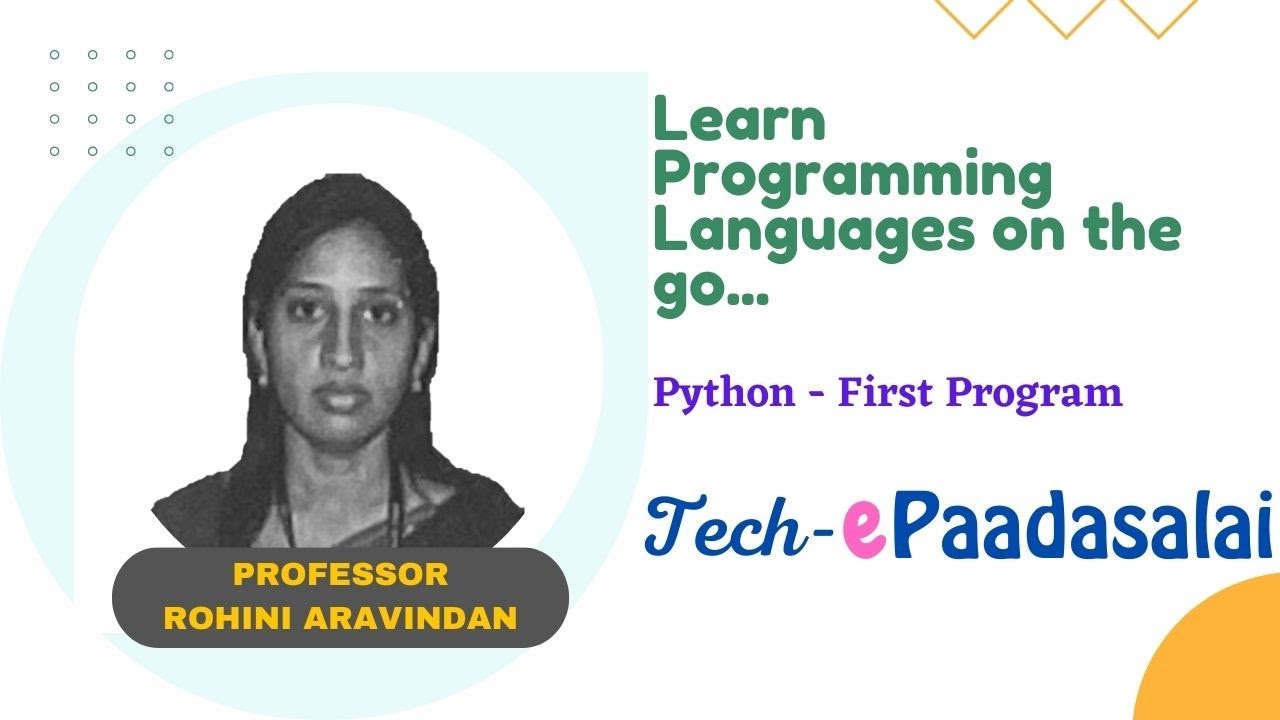 Learn Programming Languages on the go...

Python - First Program

Tech-ePaadasalai

PROFESSOR
ROHINI ARAVINDAN